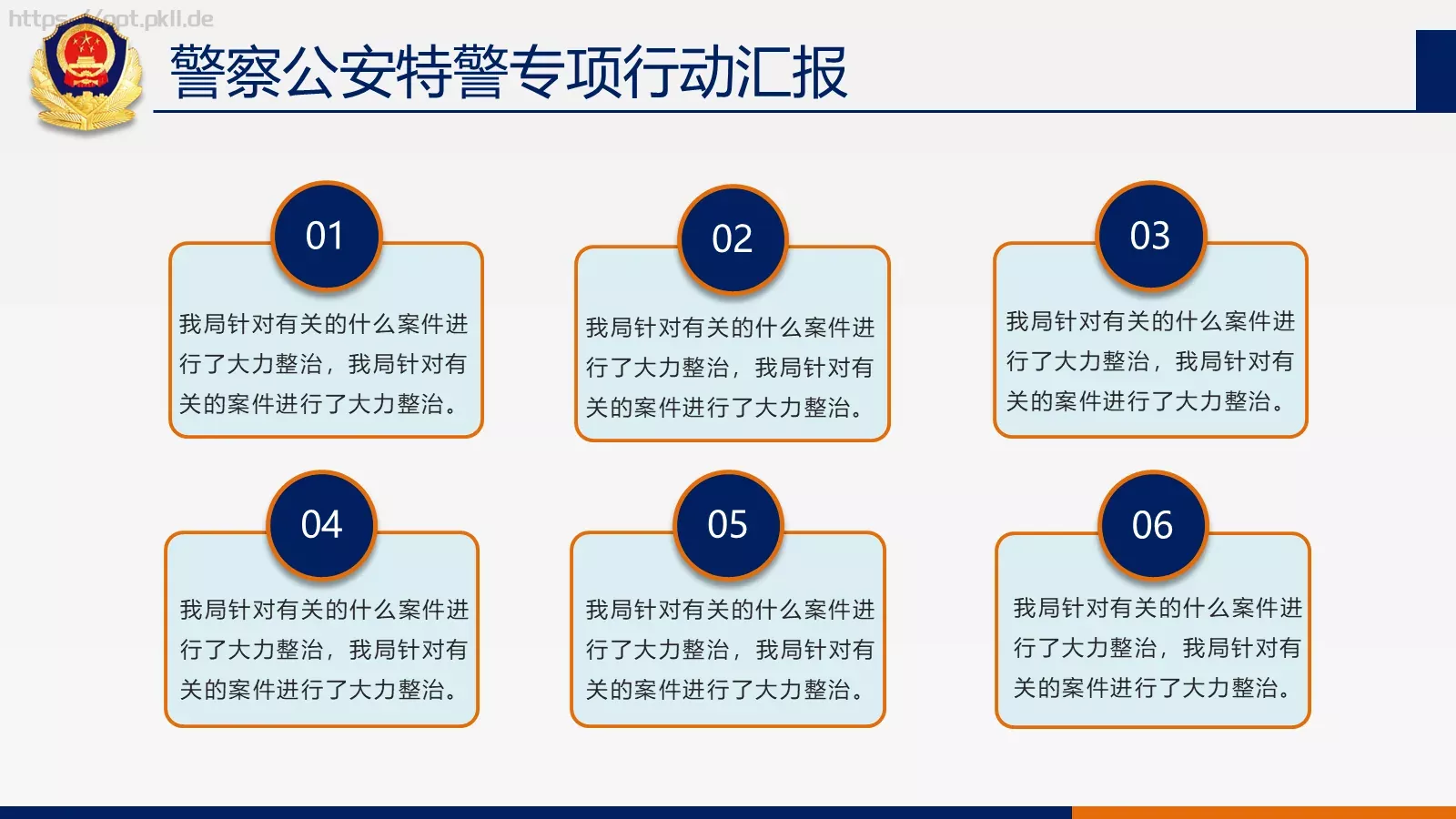 https://ppt.pkll.de

警察公安特警专项行动汇报

01

我局针对有关的什么案件进行了大力整治，我局针对有关的案件进行了大力整治。

02

我局针对有关的什么案件进行了大力整治，我局针对有关的案件进行了大力整治。

03

我局针对有关的什么案件进行了大力整治，我局针对有关的案件进行了大力整治。

04

我局针对有关的什么案件进行了大力整治，我局针对有关的案件进行了大力整治。

05

我局针对有关的什么案件进行了大力整治，我局针对有关的案件进行了大力整治。

06

我局针对有关的什么案件进行了大力整治，我局针对有关的案件进行了大力整治。